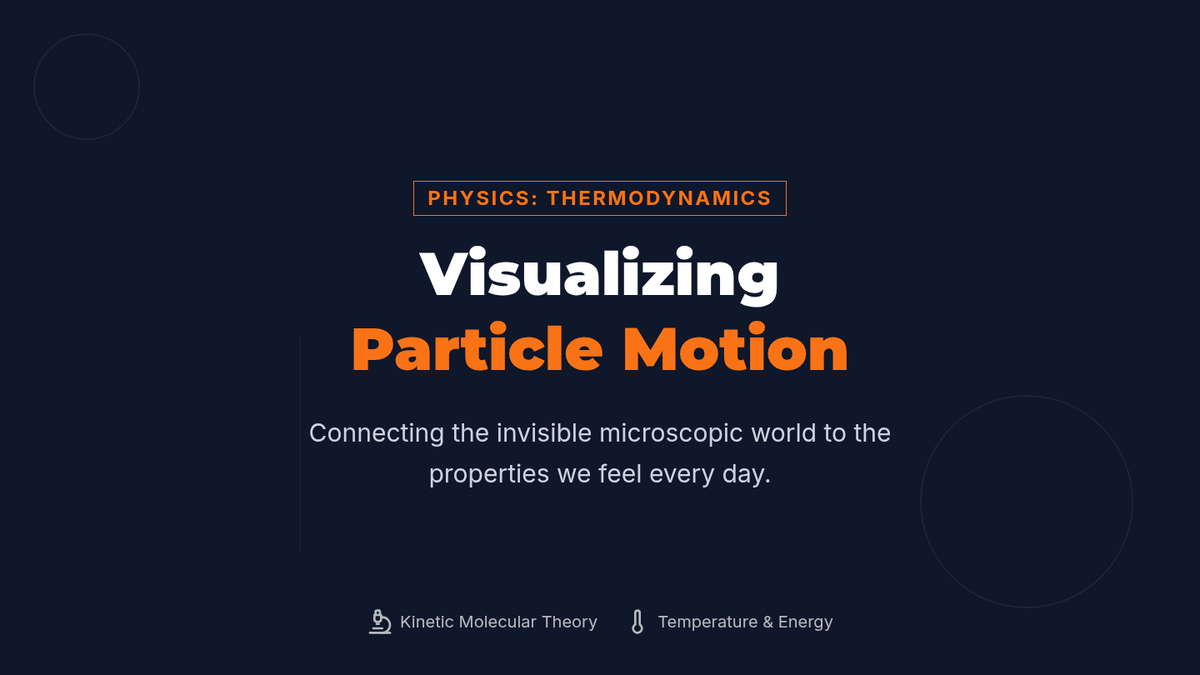 PHYSICS: THERMODYNAMICS

Visualizing
Particle Motion

Connecting the invisible microscopic world to the properties we feel every day.

Kinetic Molecular Theory Temperature & Energy